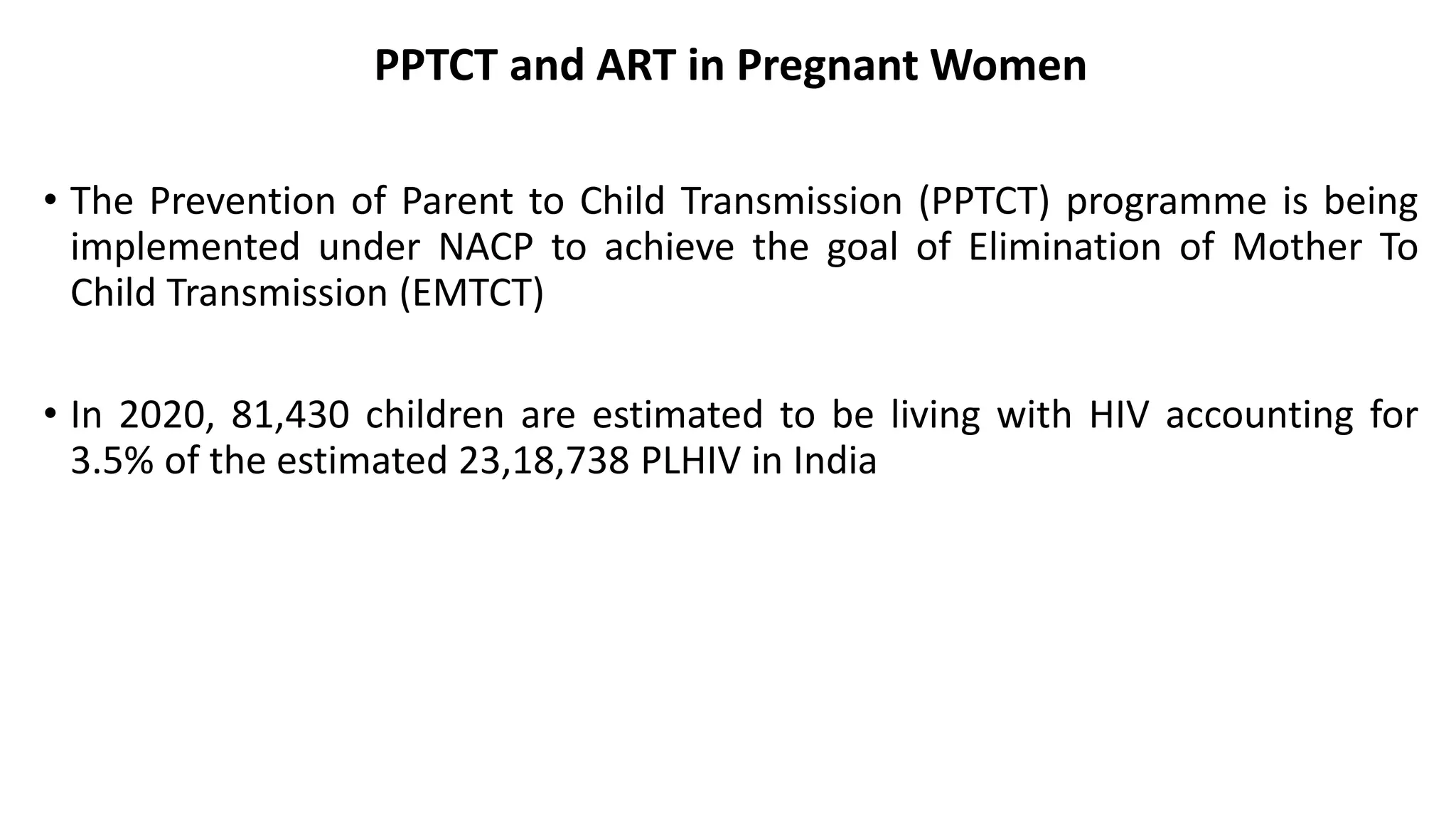 PPTCT and ART in Pregnant Women

• The Prevention of Parent to Child Transmission (PPTCT) programme is being implemented under NACP to achieve the goal of Elimination of Mother To Child Transmission (EMTCT)

• In 2020, 81,430 children are estimated to be living with HIV accounting for 3.5% of the estimated 23,18,738 PLHIV in India